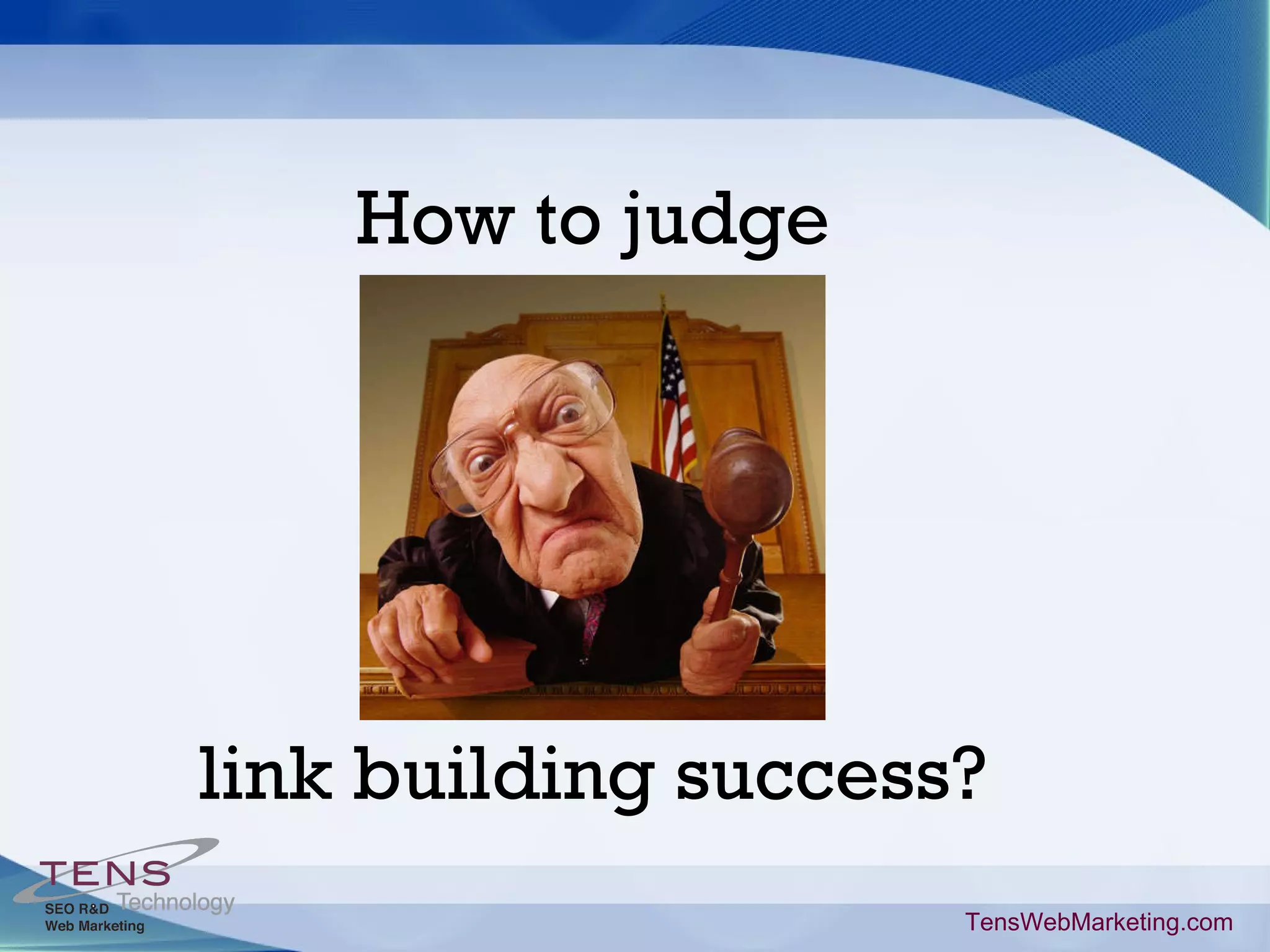 How to judge

link building success?

TENS
Technology
SEO R&D
Web Marketing

TensWebMarketing.com